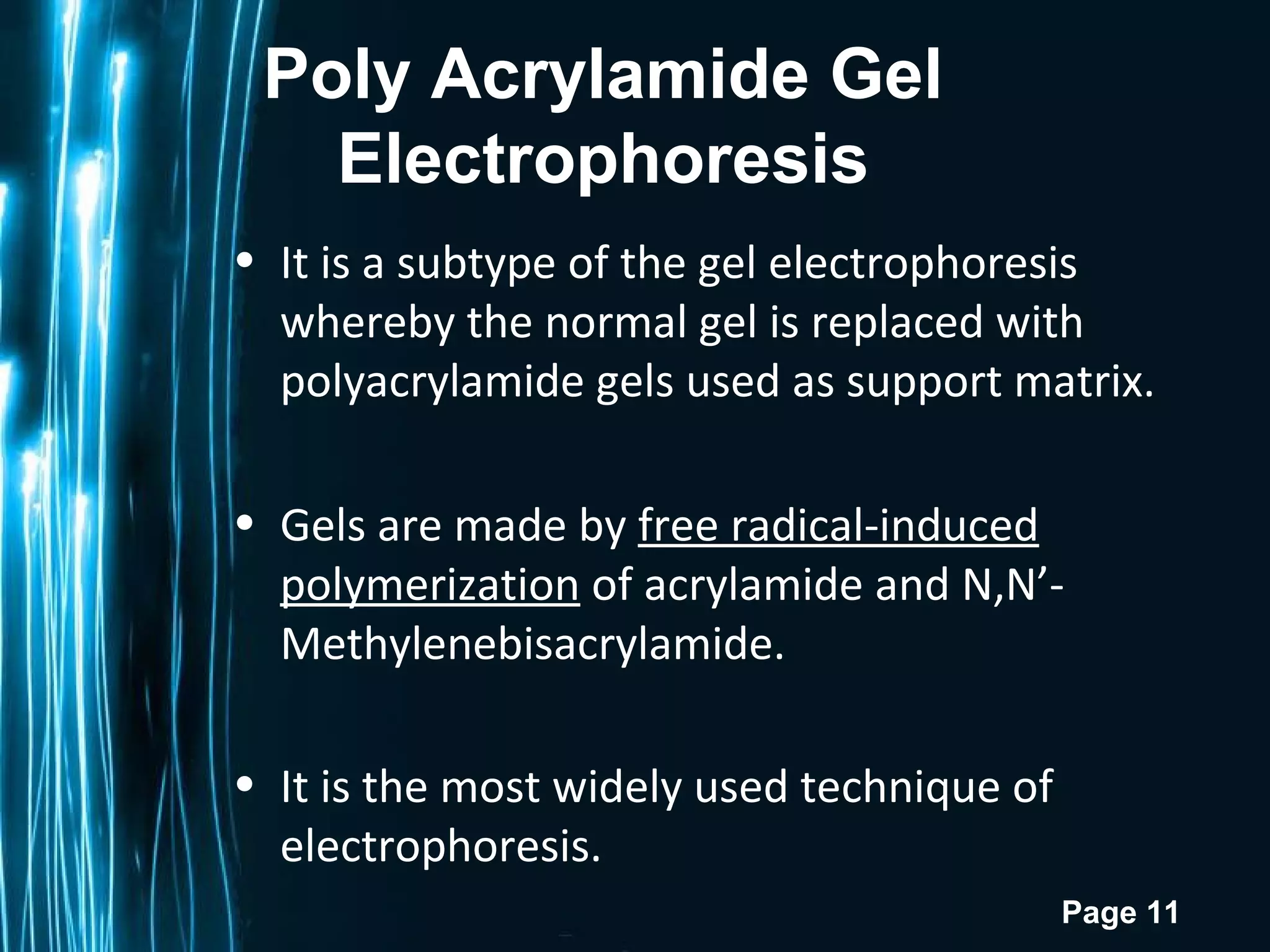 Poly Acrylamide Gel Electrophoresis

• It is a subtype of the gel electrophoresis whereby the normal gel is replaced with polyacrylamide gels used as support matrix.

• Gels are made by free radical-induced polymerization of acrylamide and N,N’-Methylenebisacrylamide.

• It is the most widely used technique of electrophoresis.

Page 11